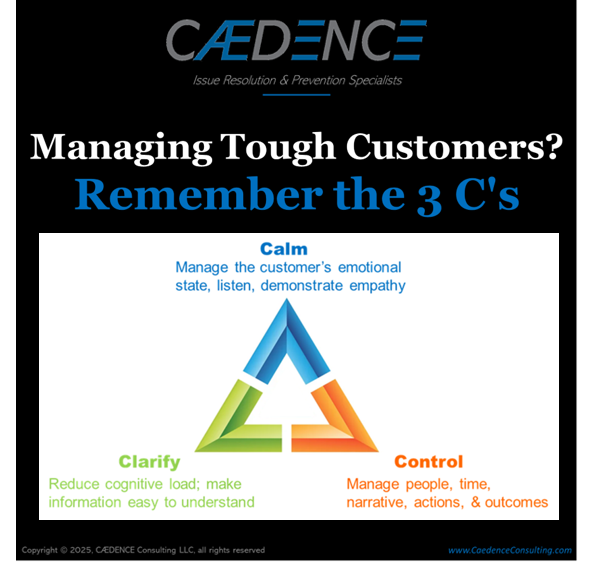 CÆDENCE

Issue Resolution & Prevention Specialists

Managing Tough Customers?
Remember the 3 C's

Calm
Manage the customer's emotional state, listen, demonstrate empathy

Clarify
Reduce cognitive load; make information easy to understand

Control
Manage people, time, narrative, actions, & outcomes

Copyright © 2025, CÆDENCE Consulting LLC, all rights reserved

www.CaedenceConsulting.com